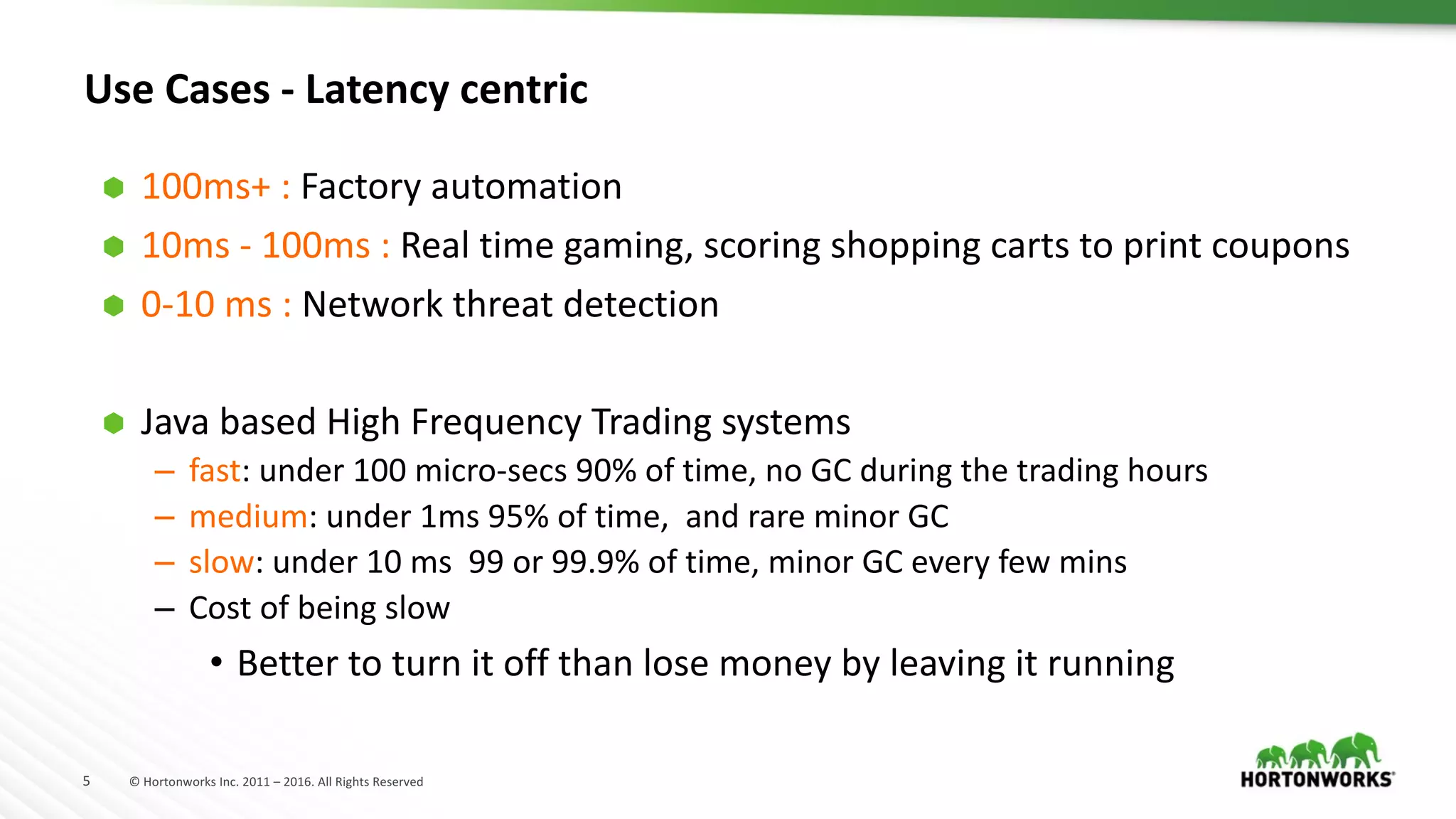 Use Cases - Latency centric

100ms+ : Factory automation

10ms - 100ms : Real time gaming, scoring shopping carts to print coupons

0-10 ms : Network threat detection

Java based High Frequency Trading systems

– fast: under 100 micro-secs 90% of time, no GC during the trading hours

– medium: under 1ms 95% of time, and rare minor GC

– slow: under 10 ms 99 or 99.9% of time, minor GC every few mins

– Cost of being slow

• Better to turn it off than lose money by leaving it running

5 © Hortonworks Inc. 2011 – 2016. All Rights Reserved

HORTONWORKS